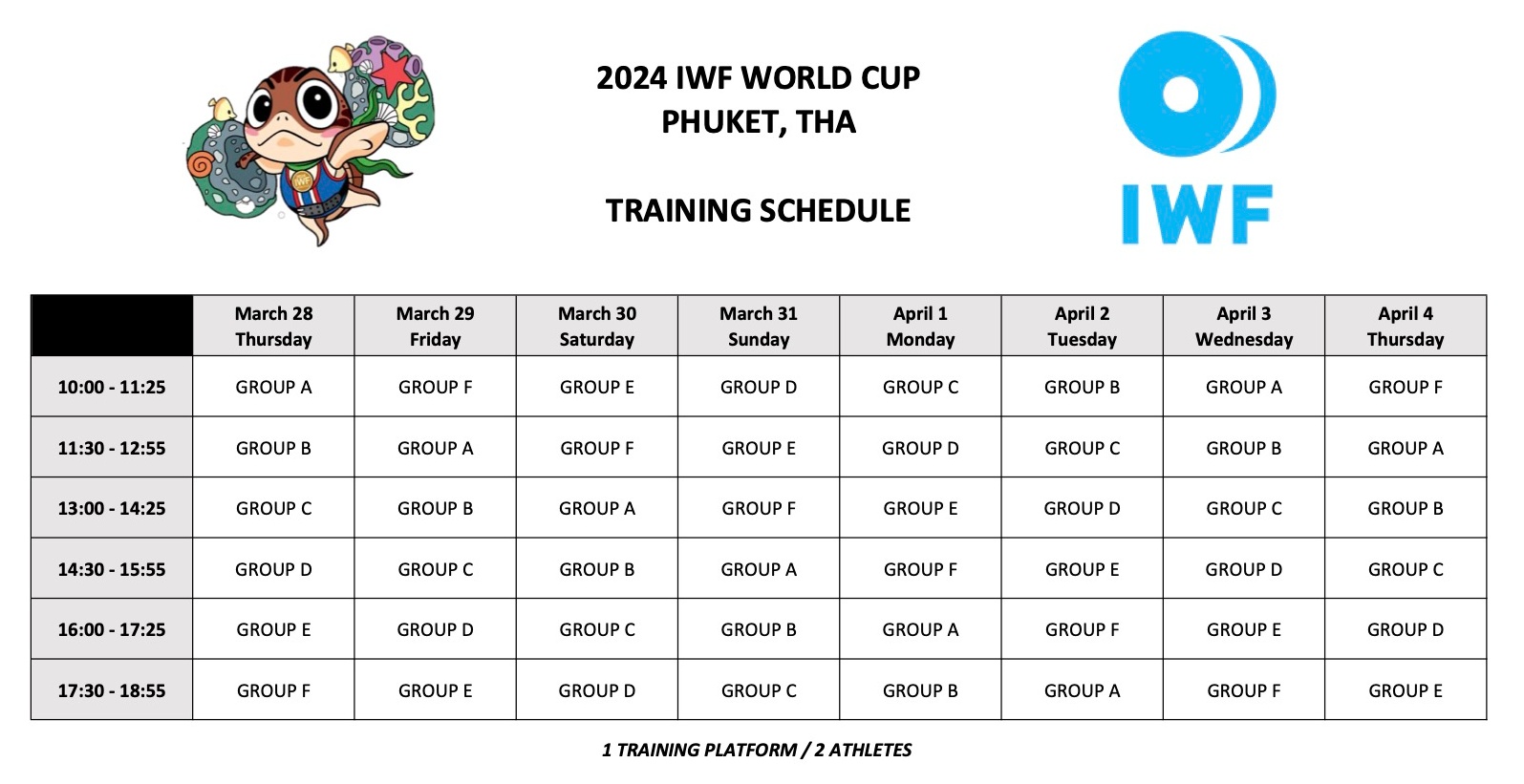 2024 IWF WORLD CUP
PHUKET, THA

TRAINING SCHEDULE

IWF

| | March 28 Thursday | March 29 Friday | March 30 Saturday | March 31 Sunday | April 1 Monday | April 2 Tuesday | April 3 Wednesday | April 4 Thursday |
|---|---|---|---|---|---|---|---|---|
| 10:00 - 11:25 | GROUP A | GROUP F | GROUP E | GROUP D | GROUP C | GROUP B | GROUP A | GROUP F |
| 11:30 - 12:55 | GROUP B | GROUP A | GROUP F | GROUP E | GROUP D | GROUP C | GROUP B | GROUP A |
| 13:00 - 14:25 | GROUP C | GROUP B | GROUP A | GROUP F | GROUP E | GROUP D | GROUP C | GROUP B |
| 14:30 - 15:55 | GROUP D | GROUP C | GROUP B | GROUP A | GROUP F | GROUP E | GROUP D | GROUP C |
| 16:00 - 17:25 | GROUP E | GROUP D | GROUP C | GROUP B | GROUP A | GROUP F | GROUP E | GROUP D |
| 17:30 - 18:55 | GROUP F | GROUP E | GROUP D | GROUP C | GROUP B | GROUP A | GROUP F | GROUP E |

1 TRAINING PLATFORM / 2 ATHLETES